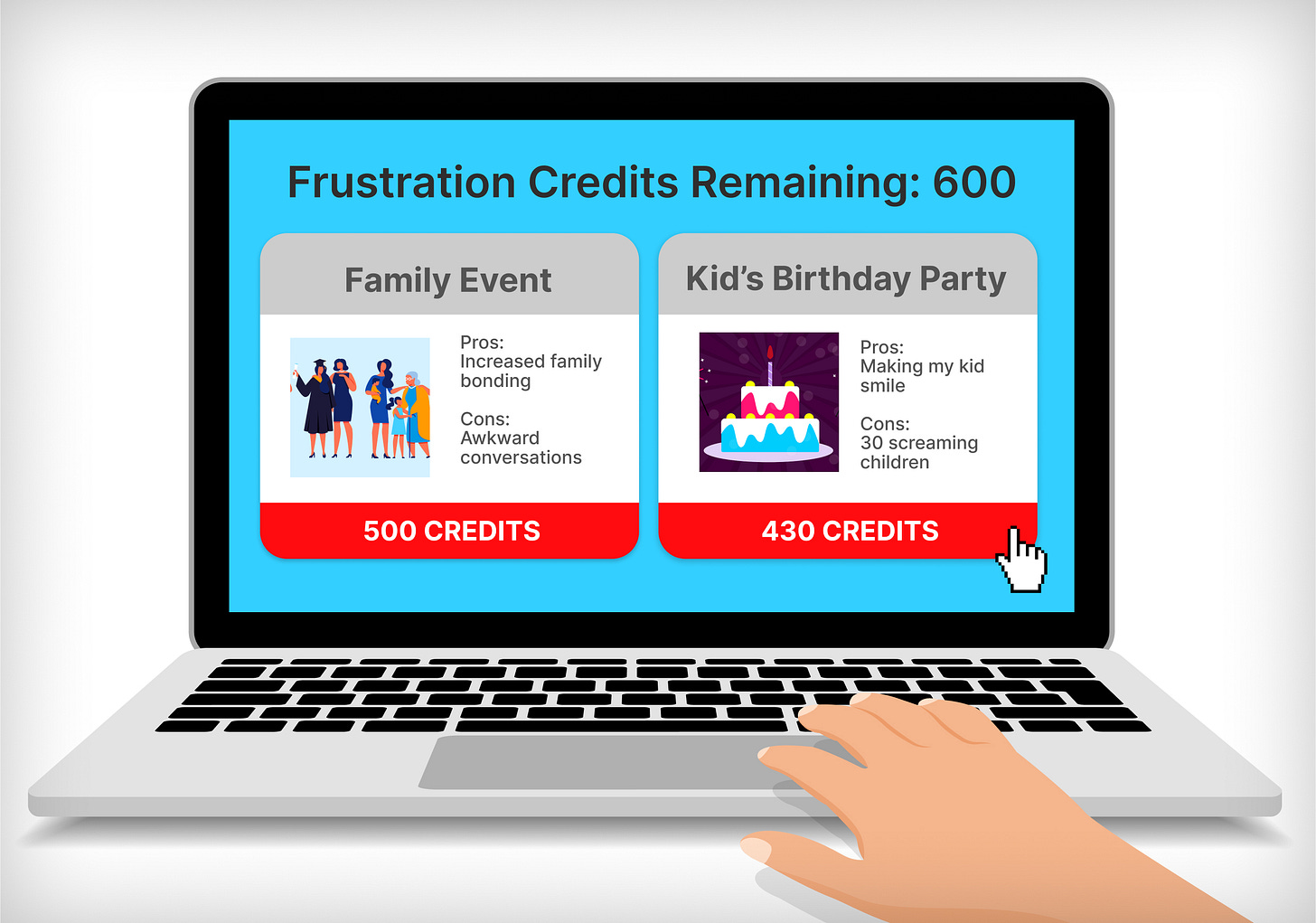 Frustration Credits Remaining: 600

Family Event

Pros:
Increased family bonding

Cons:
Awkward conversations

500 CREDITS

Kid's Birthday Party

Pros:
Making my kid smile

Cons:
30 screaming children

430 CREDITS